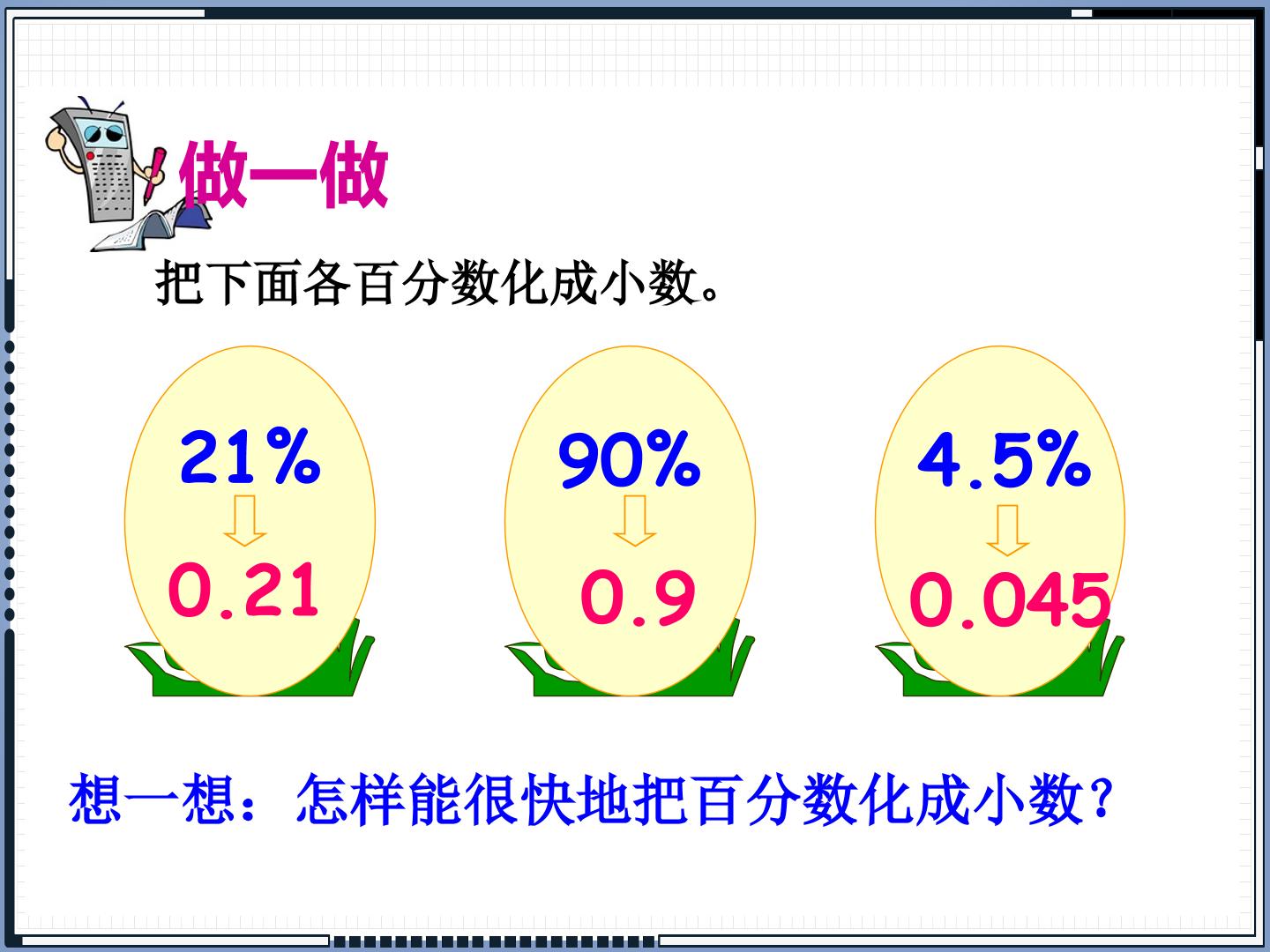 做一做

把下面各百分数化成小数。

21%

0.21

90%

0.9

4.5%

0.045

想一想：怎样能很快地把百分数化成小数？